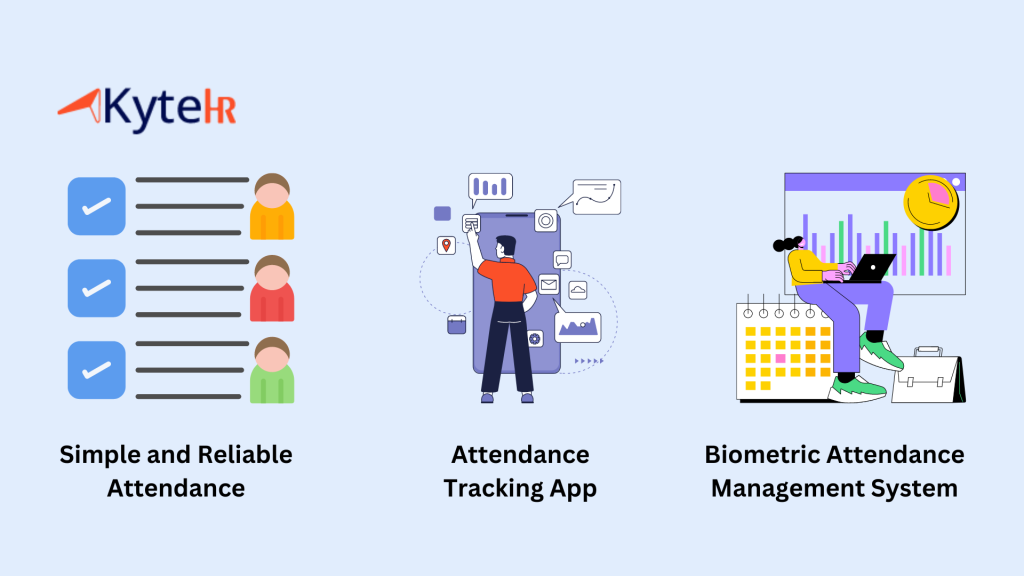 KyteHR

Simple and Reliable Attendance

Attendance Tracking App

Biometric Attendance Management System